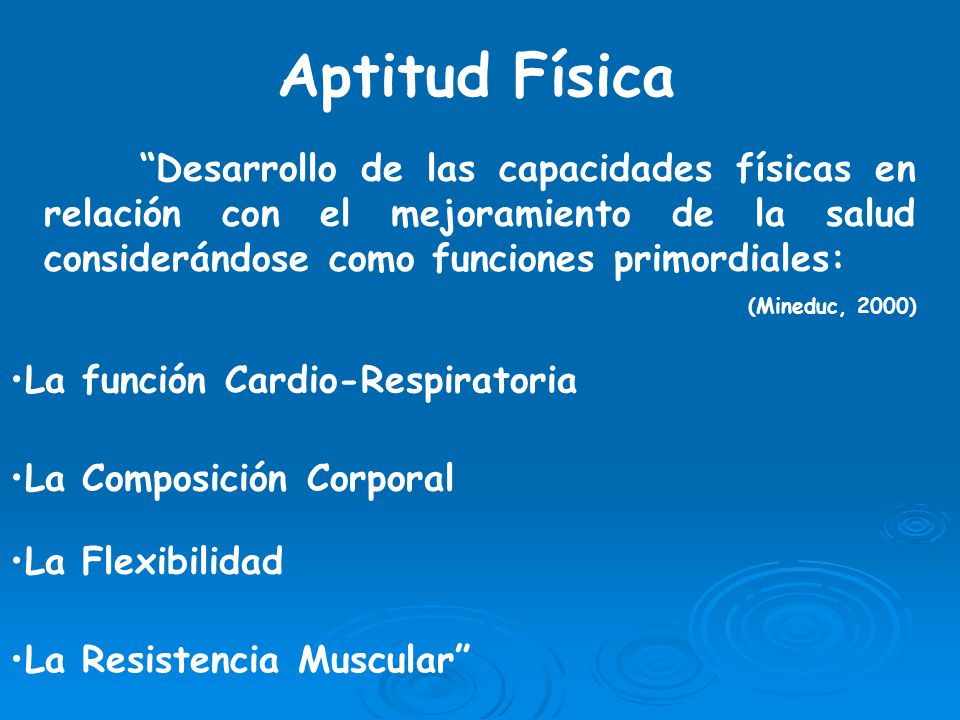 Aptitud Física

“Desarrollo de las capacidades físicas en relación con el mejoramiento de la salud considerándose como funciones primordiales:

(Mineduc, 2000)

•La función Cardio-Respiratoria

•La Composición Corporal

•La Flexibilidad

•La Resistencia Muscular”